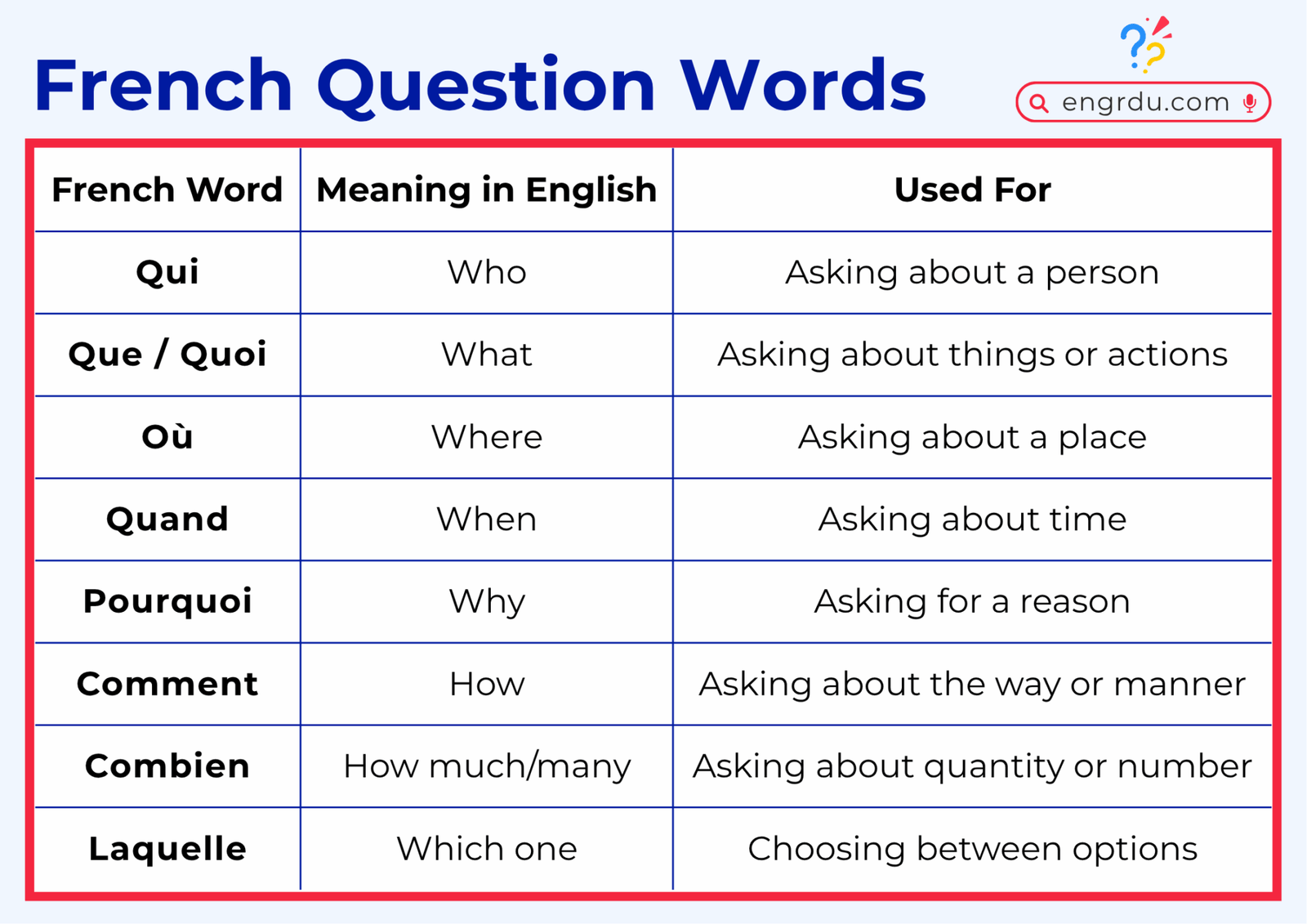 French Question Words

engrdu.com

| French Word | Meaning in English | Used For |
|---|---|---|
| Qui | Who | Asking about a person |
| Que / Quoi | What | Asking about things or actions |
| Où | Where | Asking about a place |
| Quand | When | Asking about time |
| Pourquoi | Why | Asking for a reason |
| Comment | How | Asking about the way or manner |
| Combien | How much/many | Asking about quantity or number |
| Laquelle | Which one | Choosing between options |